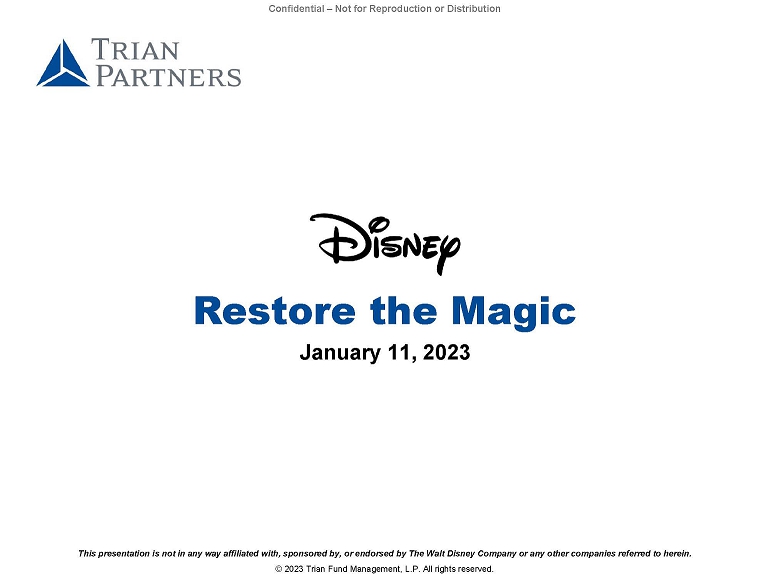 Confidential – Not for Reproduction or Distribution

TRIAN PARTNERS

Disney

Restore the Magic

January 11, 2023

This presentation is not in any way affiliated with, sponsored by, or endorsed by The Walt Disney Company or any other companies referred to herein.

© 2023 Trian Fund Management, L.P. All rights reserved.